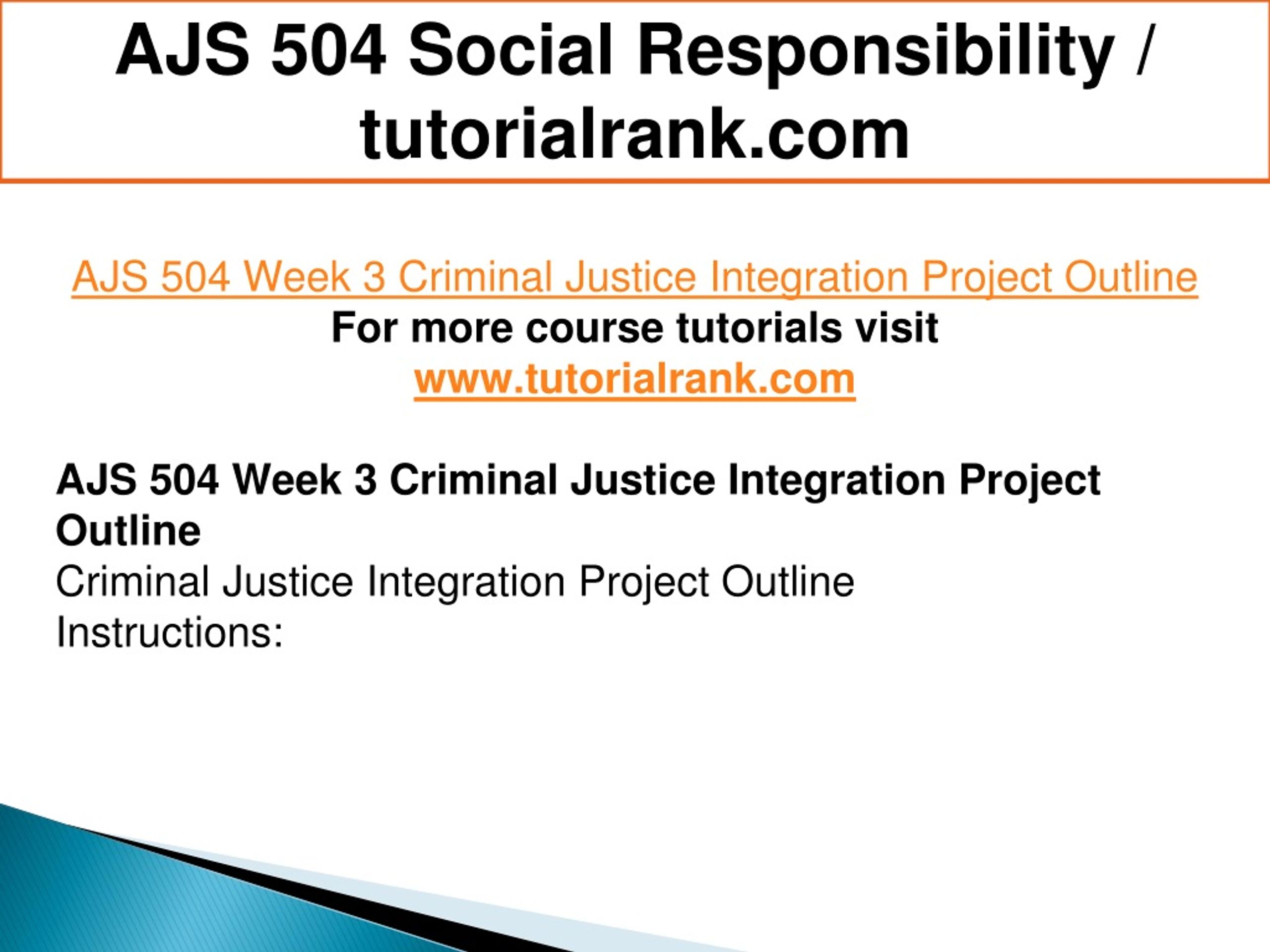 AJS 504 Social Responsibility / tutorialrank.com

AJS 504 Week 3 Criminal Justice Integration Project Outline
For more course tutorials visit
www.tutorialrank.com

AJS 504 Week 3 Criminal Justice Integration Project Outline
Criminal Justice Integration Project Outline
Instructions: